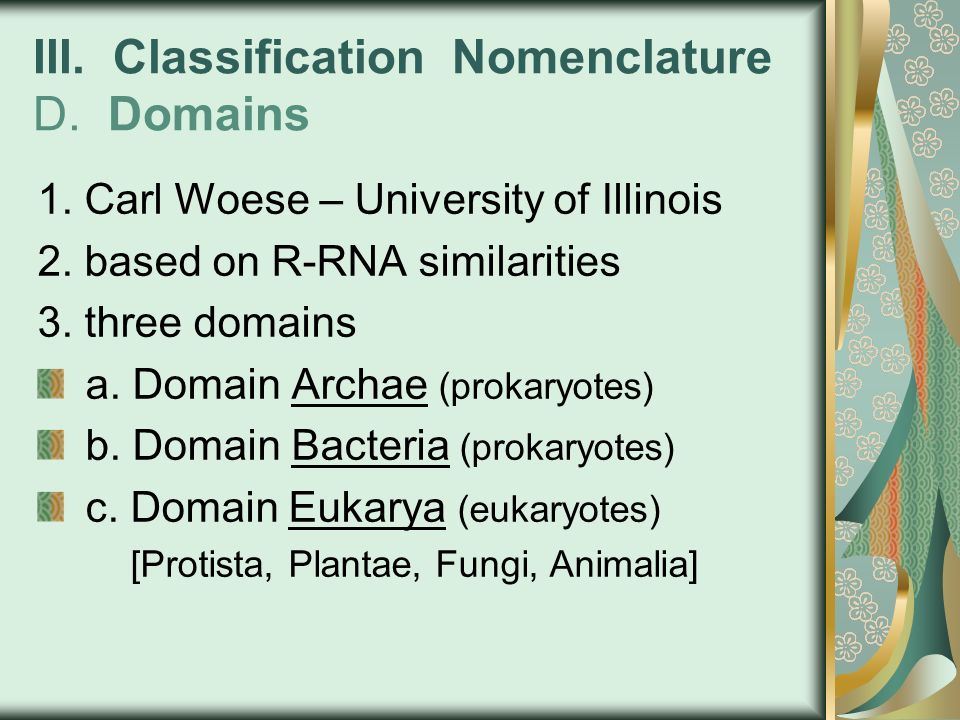 III. Classification Nomenclature
D. Domains

1. Carl Woese – University of Illinois
2. based on R-RNA similarities
3. three domains
a. Domain Archae (prokaryotes)
b. Domain Bacteria (prokaryotes)
c. Domain Eukarya (eukaryotes)
[Protista, Plantae, Fungi, Animalia]